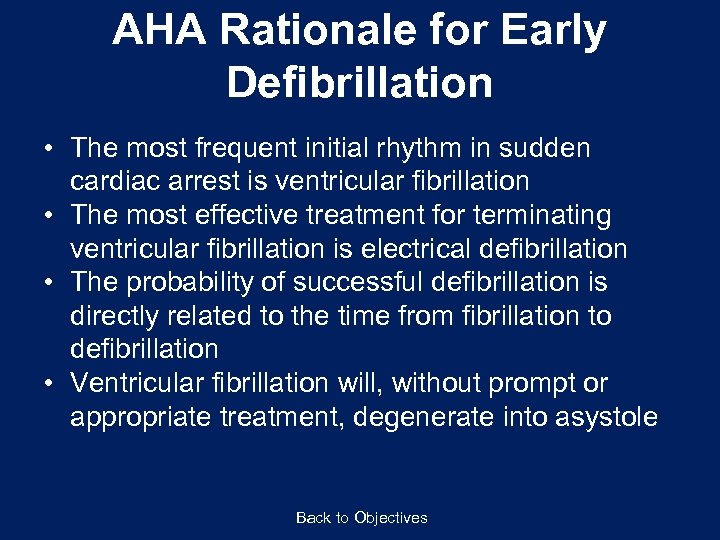 AHA Rationale for Early Defibrillation

• The most frequent initial rhythm in sudden cardiac arrest is ventricular fibrillation
• The most effective treatment for terminating ventricular fibrillation is electrical defibrillation
• The probability of successful defibrillation is directly related to the time from fibrillation to defibrillation
• Ventricular fibrillation will, without prompt or appropriate treatment, degenerate into asystole

Back to Objectives